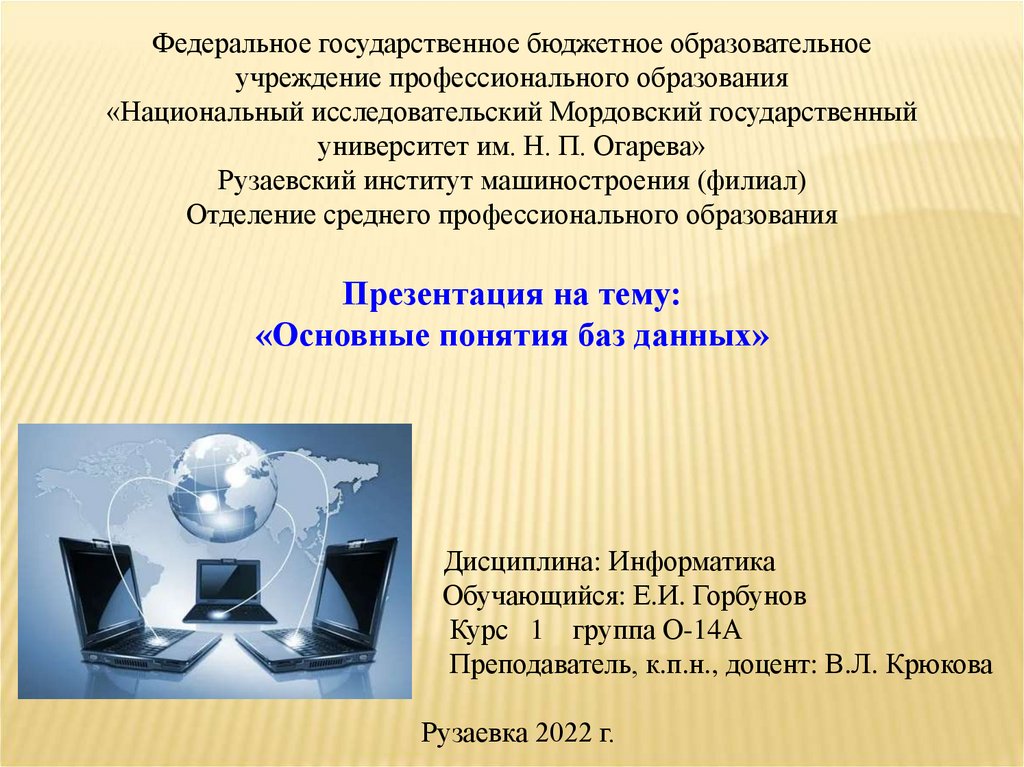 Федеральное государственное бюджетное образовательное учреждение профессионального образования
«Национальный исследовательский Мордовский государственный университет им. Н. П. Огарева»
Рузаевский институт машиностроения (филиал)
Отделение среднего профессионального образования

Презентация на тему:
«Основные понятия баз данных»

Дисциплина: Информатика
Обучающийся: Е.И. Горбунов
Курс 1 группа О-14А
Преподаватель, к.п.н., доцент: В.Л. Крюкова

Рузаевка 2022 г.